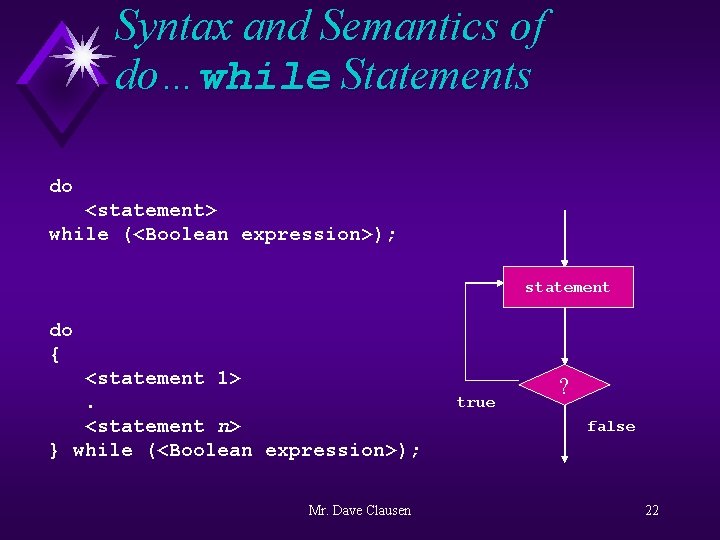 Syntax and Semantics of do…while Statements

do
<statement>
while (<Boolean expression>);

do
{
<statement 1>
.
<statement n>
} while (<Boolean expression>);

statement

?

true

false

Mr. Dave Clausen

22